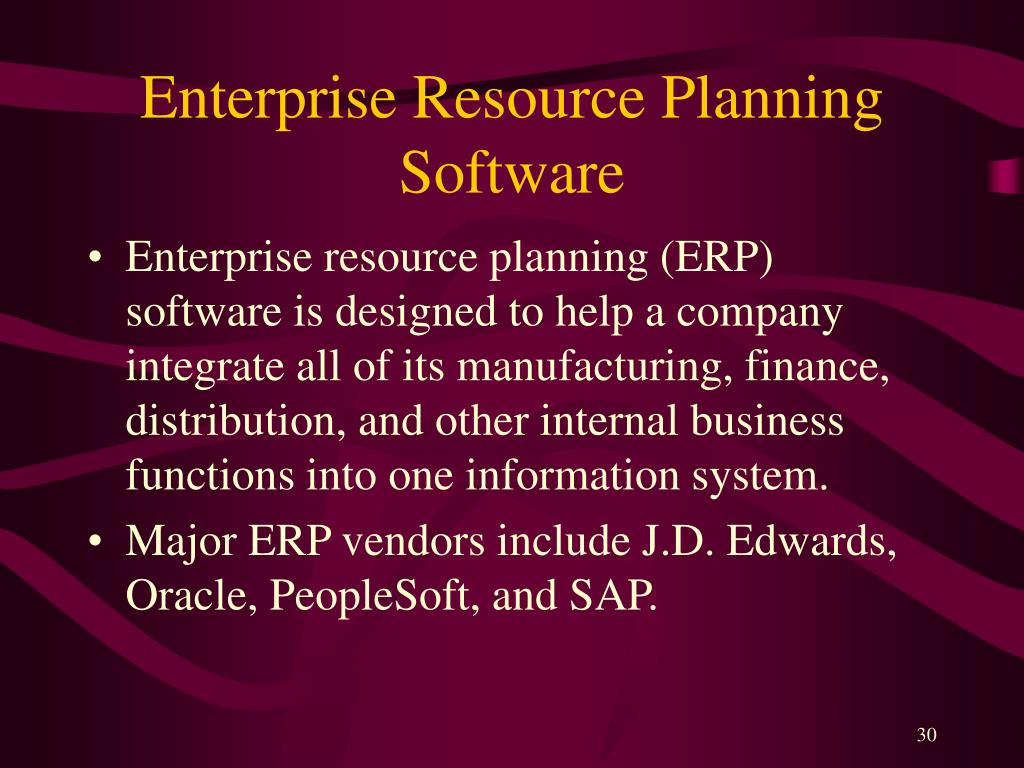 Enterprise Resource Planning Software

• Enterprise resource planning (ERP) software is designed to help a company integrate all of its manufacturing, finance, distribution, and other internal business functions into one information system.

• Major ERP vendors include J.D. Edwards, Oracle, PeopleSoft, and SAP.

30